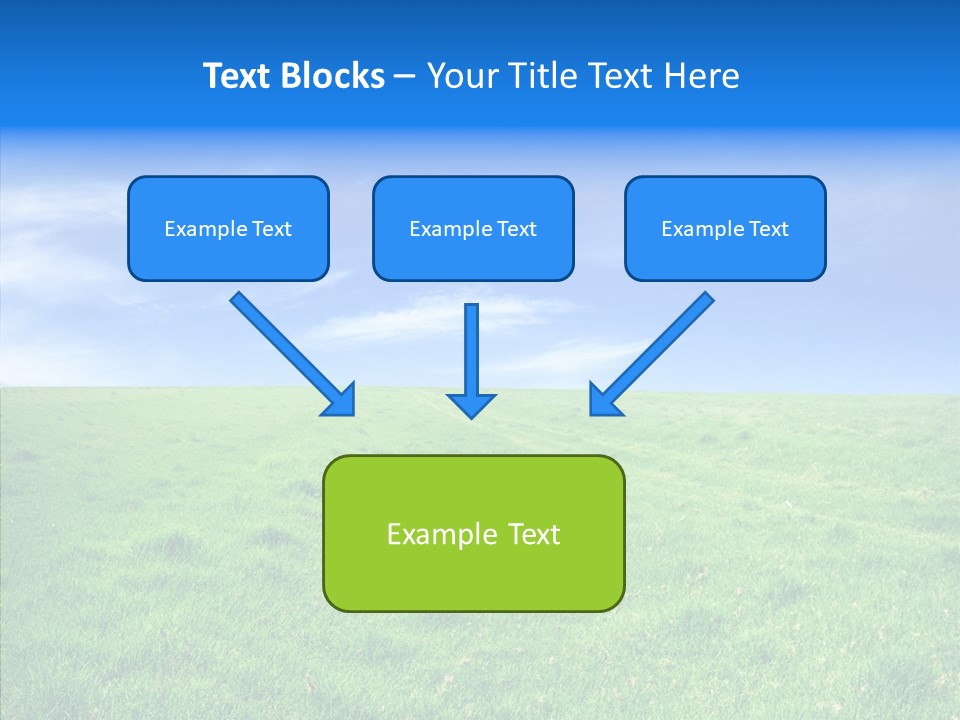 Text Blocks – Your Title Text Here

Example Text

Example Text

Example Text

Example Text